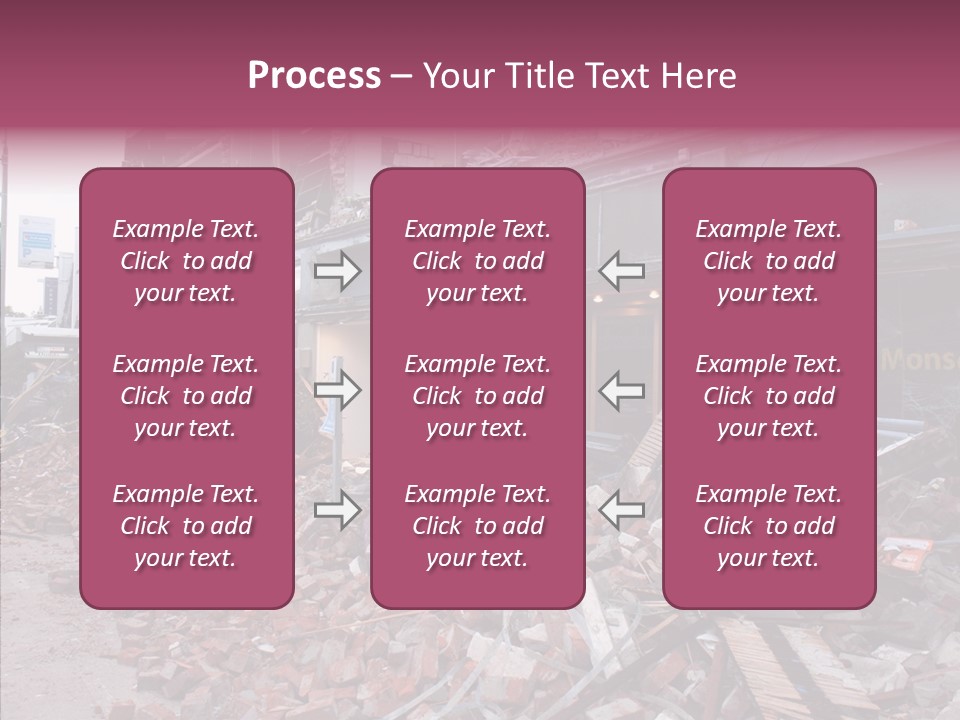 Process – Your Title Text Here

Example Text. Click to add your text.

Example Text. Click to add your text.

Example Text. Click to add your text.

Example Text. Click to add your text.

Example Text. Click to add your text.

Example Text. Click to add your text.

Example Text. Click to add your text.

Example Text. Click to add your text.

Example Text. Click to add your text.

Mons